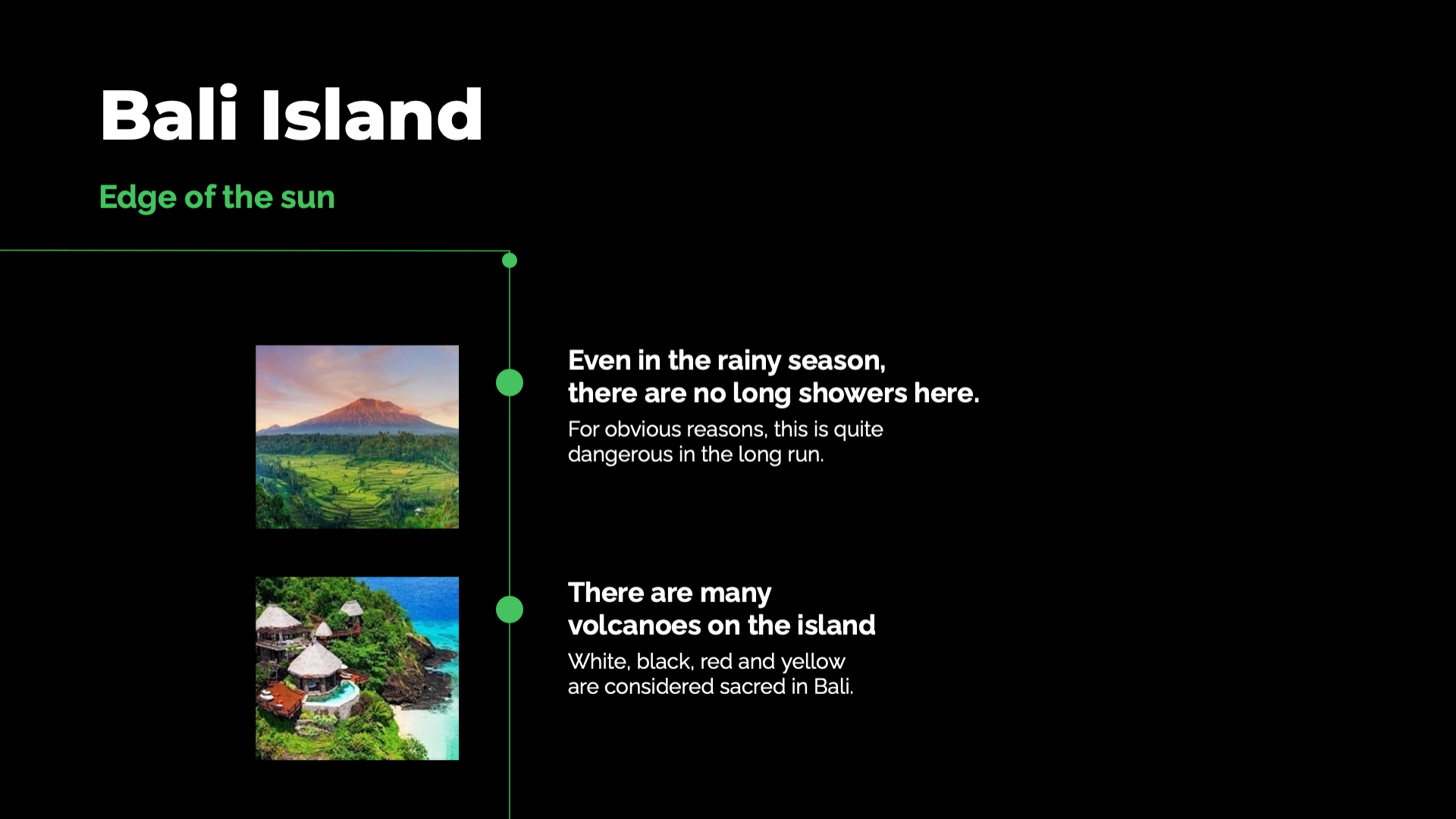 Bali Island

Edge of the sun

Even in the rainy season, there are no long showers here.

For obvious reasons, this is quite dangerous in the long run.

There are many volcanoes on the island

White, black, red and yellow are considered sacred in Bali.